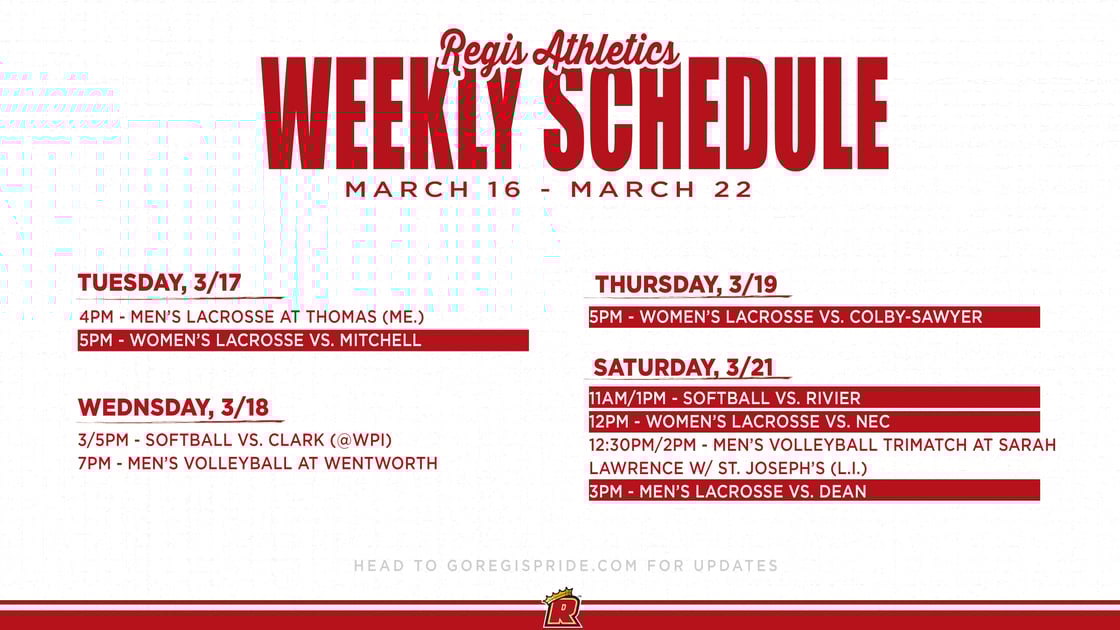 Regis Athletics
WEEKLY SCHEDULE
MARCH 16 - MARCH 22

TUESDAY, 3/17
4PM - MEN'S LACROSSE AT THOMAS (ME.)
5PM - WOMEN'S LACROSSE VS. MITCHELL

WEDNSDAY, 3/18
3/5PM - SOFTBALL VS. CLARK (@WPI)
7PM - MEN'S VOLLEYBALL AT WENTWORTH

THURSDAY, 3/19
5PM - WOMEN'S LACROSSE VS. COLBY-SAWYER

SATURDAY, 3/21
11AM/1PM - SOFTBALL VS. RIVIER
12PM - WOMEN'S LACROSSE VS. NEC
12:30PM/2PM - MEN'S VOLLEYBALL TRIMATCH AT SARAH LAWRENCE W/ ST. JOSEPH'S (L.I.)
3PM - MEN'S LACROSSE VS. DEAN

HEAD TO GOREGISPRIDE.COM FOR UPDATES

R